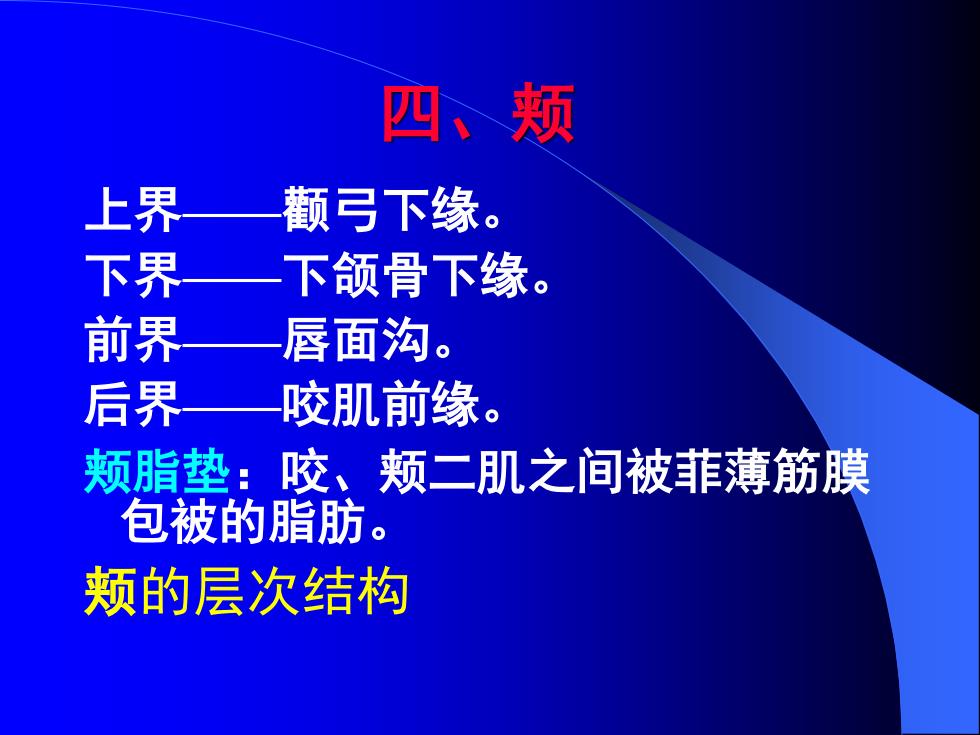 四、颊

上界——颧弓下缘。

下界——下颌骨下缘。

前界——唇面沟。

后界——咬肌前缘。

颊脂垫：咬、颊二肌之间被菲薄筋膜包被的脂肪。

颊的层次结构